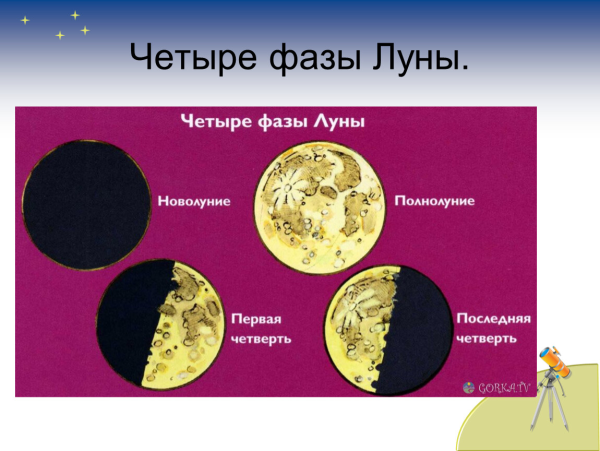 Четыре фазы Луны.

Четыре фазы Луны

Новолуние

Полнолуние

Первая четверть

Последняя четверть

GORKA.TV